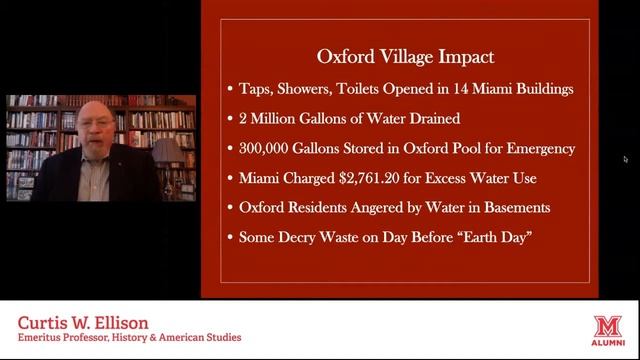 Oxford Village Impact

• Taps, Showers, Toilets Opened in 14 Miami Buildings
• 2 Million Gallons of Water Drained
• 300,000 Gallons Stored in Oxford Pool for Emergency
• Miami Charged $2,761.20 for Excess Water Use
• Oxford Residents Angered by Water in Basements
• Some Decry Waste on Day Before "Earth Day"

Curtis W. Ellison
Emeritus Professor, History & American Studies

M
ALUMNI